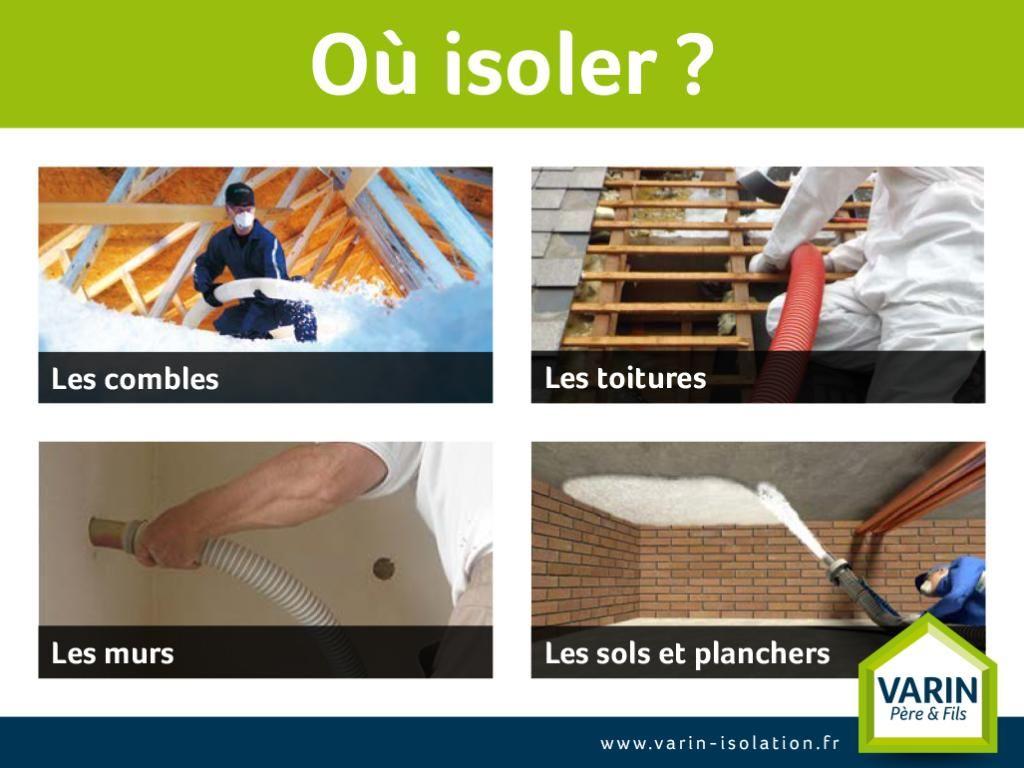 Où isoler ?

Les combles

Les toitures

Les murs

Les sols et planchers

VARIN
Père & Fils

www.varin-isolation.fr